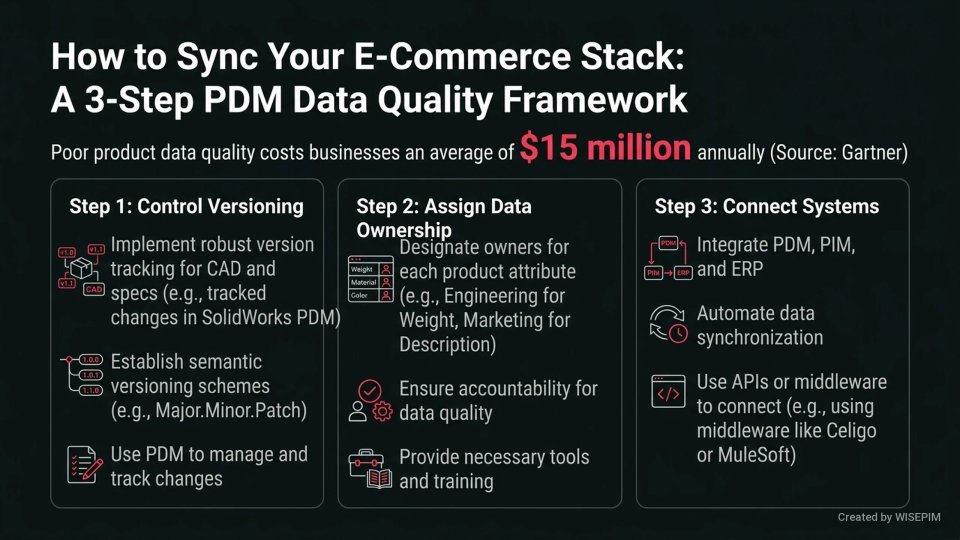 How to Sync Your E-Commerce Stack:
A 3-Step PDM Data Quality Framework

Poor product data quality costs businesses an average of $15 million annually (Source: Gartner)

Step 1: Control Versioning

v1.0 v1.1 v1.1 CAD

Implement robust version tracking for CAD and specs (e.g., tracked changes in SolidWorks PDM)

1.0.0 1.0.1 1.1.0

Establish semantic versioning schemes (e.g., Major.Minor.Patch)

Use PDM to manage and track changes

Step 2: Assign Data Ownership

Weight Material Color

Designate owners for each product attribute (e.g., Engineering for Weight, Marketing for Description)

Ensure accountability for data quality

Provide necessary tools and training

Step 3: Connect Systems

PDM PIM ERP

Integrate PDM, PIM, and ERP

Automate data synchronization

Use APIs or middleware to connect (e.g., using middleware like Celigo or MuleSoft)

Created by WISEPIM